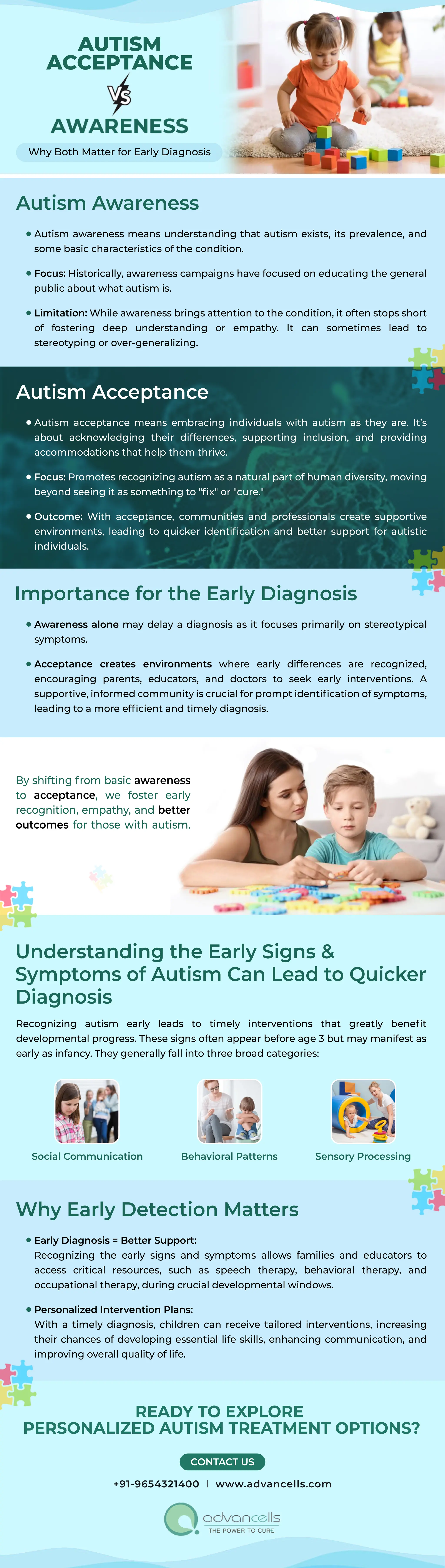 AUTISM ACCEPTANCE

VS

AWARENESS

Why Both Matter for Early Diagnosis

Autism Awareness

• Autism awareness means understanding that autism exists, its prevalence, and some basic characteristics of the condition.

• Focus: Historically, awareness campaigns have focused on educating the general public about what autism is.

• Limitation: While awareness brings attention to the condition, it often stops short of fostering deep understanding or empathy. It can sometimes lead to stereotyping or over-generalizing.

Autism Acceptance

• Autism acceptance means embracing individuals with autism as they are. It's about acknowledging their differences, supporting inclusion, and providing accommodations that help them thrive.

• Focus: Promotes recognizing autism as a natural part of human diversity, moving beyond seeing it as something to "fix" or "cure."

• Outcome: With acceptance, communities and professionals create supportive environments, leading to quicker identification and better support for autistic individuals.

Importance for the Early Diagnosis

• Awareness alone may delay a diagnosis as it focuses primarily on stereotypical symptoms.

• Acceptance creates environments where early differences are recognized, encouraging parents, educators, and doctors to seek early interventions. A supportive, informed community is crucial for prompt identification of symptoms, leading to a more efficient and timely diagnosis.

By shifting from basic awareness to acceptance, we foster early recognition, empathy, and better outcomes for those with autism.

Understanding the Early Signs & Symptoms of Autism Can Lead to Quicker Diagnosis

Recognizing autism early leads to timely interventions that greatly benefit developmental progress. These signs often appear before age 3 but may manifest as early as infancy. They generally fall into three broad categories:

Social Communication

Behavioral Patterns

Sensory Processing

Why Early Detection Matters

• Early Diagnosis = Better Support:
Recognizing the early signs and symptoms allows families and educators to access critical resources, such as speech therapy, behavioral therapy, and occupational therapy, during crucial developmental windows.

• Personalized Intervention Plans:
With a timely diagnosis, children can receive tailored interventions, increasing their chances of developing essential life skills, enhancing communication, and improving overall quality of life.

READY TO EXPLORE PERSONALIZED AUTISM TREATMENT OPTIONS?

CONTACT US

+91-9654321400 | www.advancells.com

advancells
THE POWER TO CURE